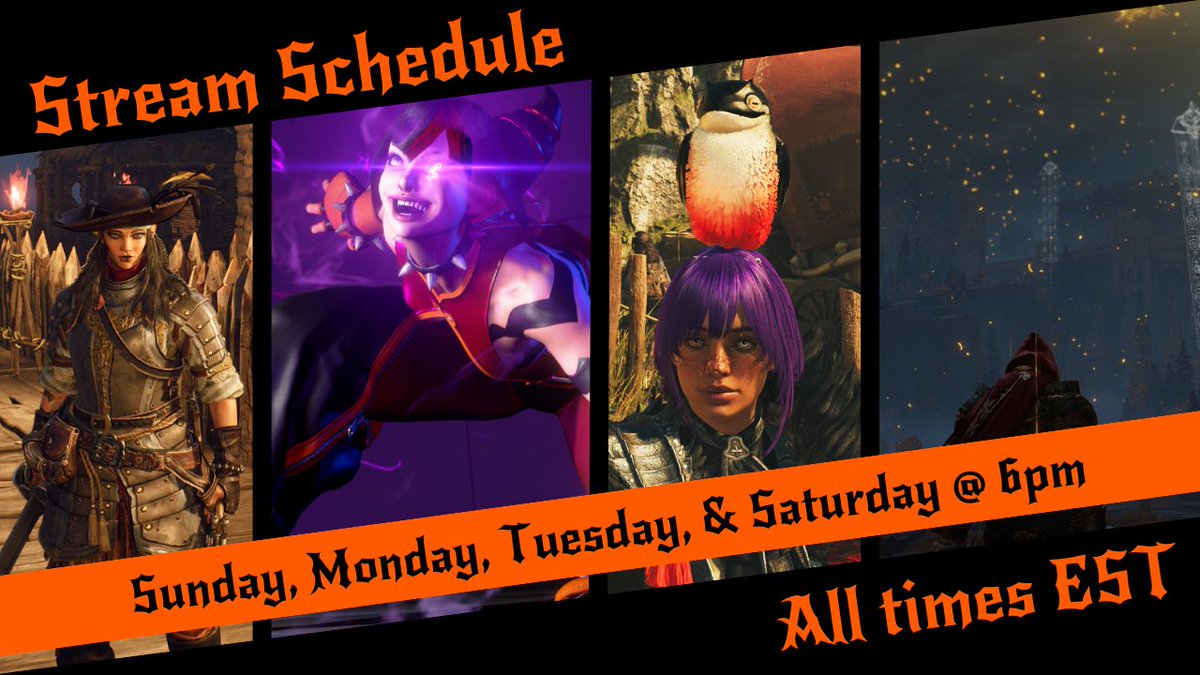 Stream Schedule

Sunday, Monday, Tuesday, & Saturday @ 6pm

All times EST